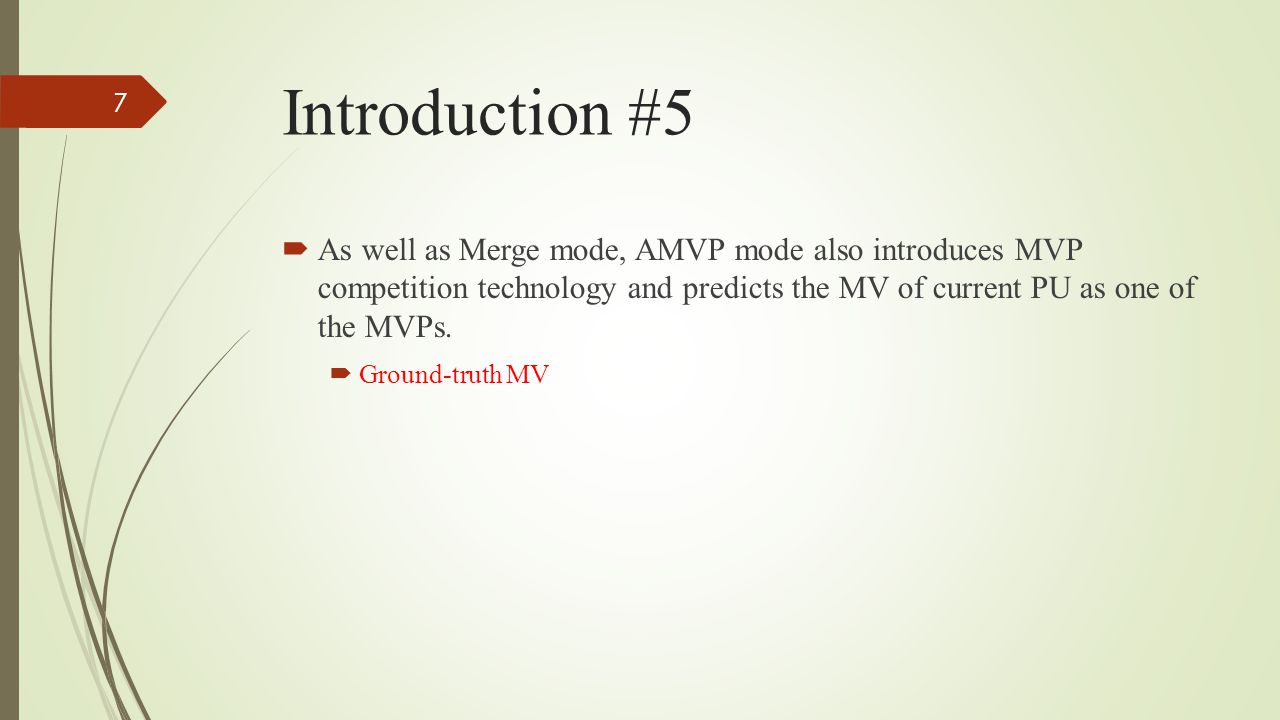 7

Introduction #5

As well as Merge mode, AMVP mode also introduces MVP competition technology and predicts the MV of current PU as one of the MVPs.

Ground-truth MV